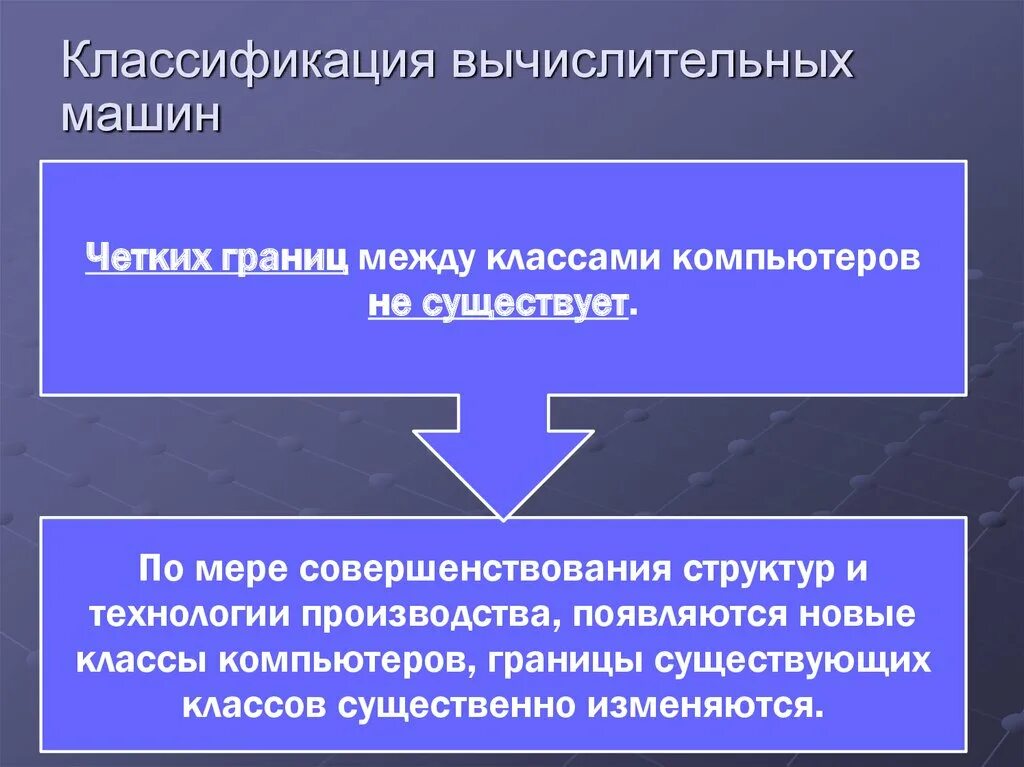 Классификация вычислительных машин

Четких границ между классами компьютеров не существует.

По мере совершенствования структур и технологии производства, появляются новые классы компьютеров, границы существующих классов существенно изменяются.